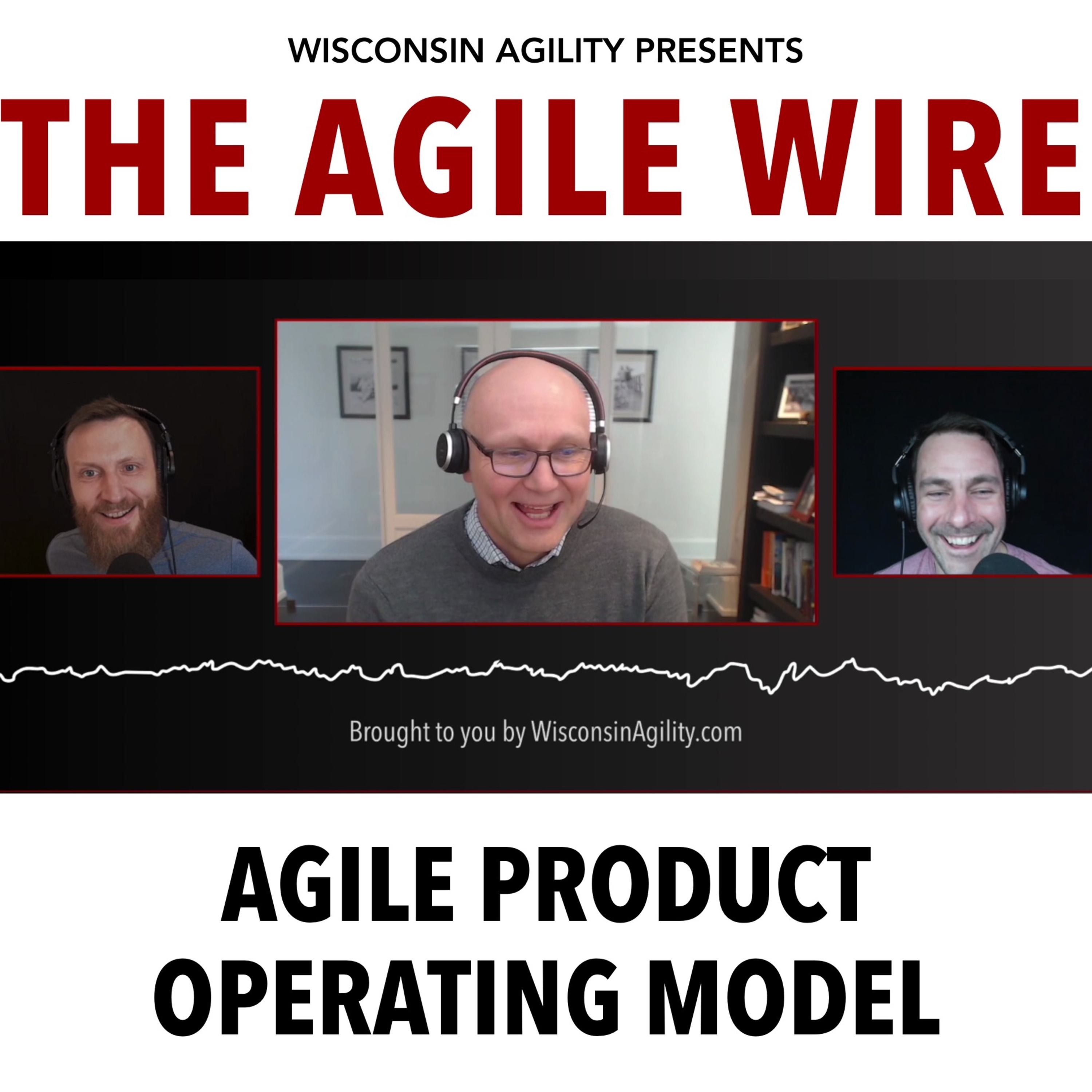 WISCONSIN AGILITY PRESENTS

THE AGILE WIRE

Brought to you by WisconsinAgility.com

AGILE PRODUCT OPERATING MODEL